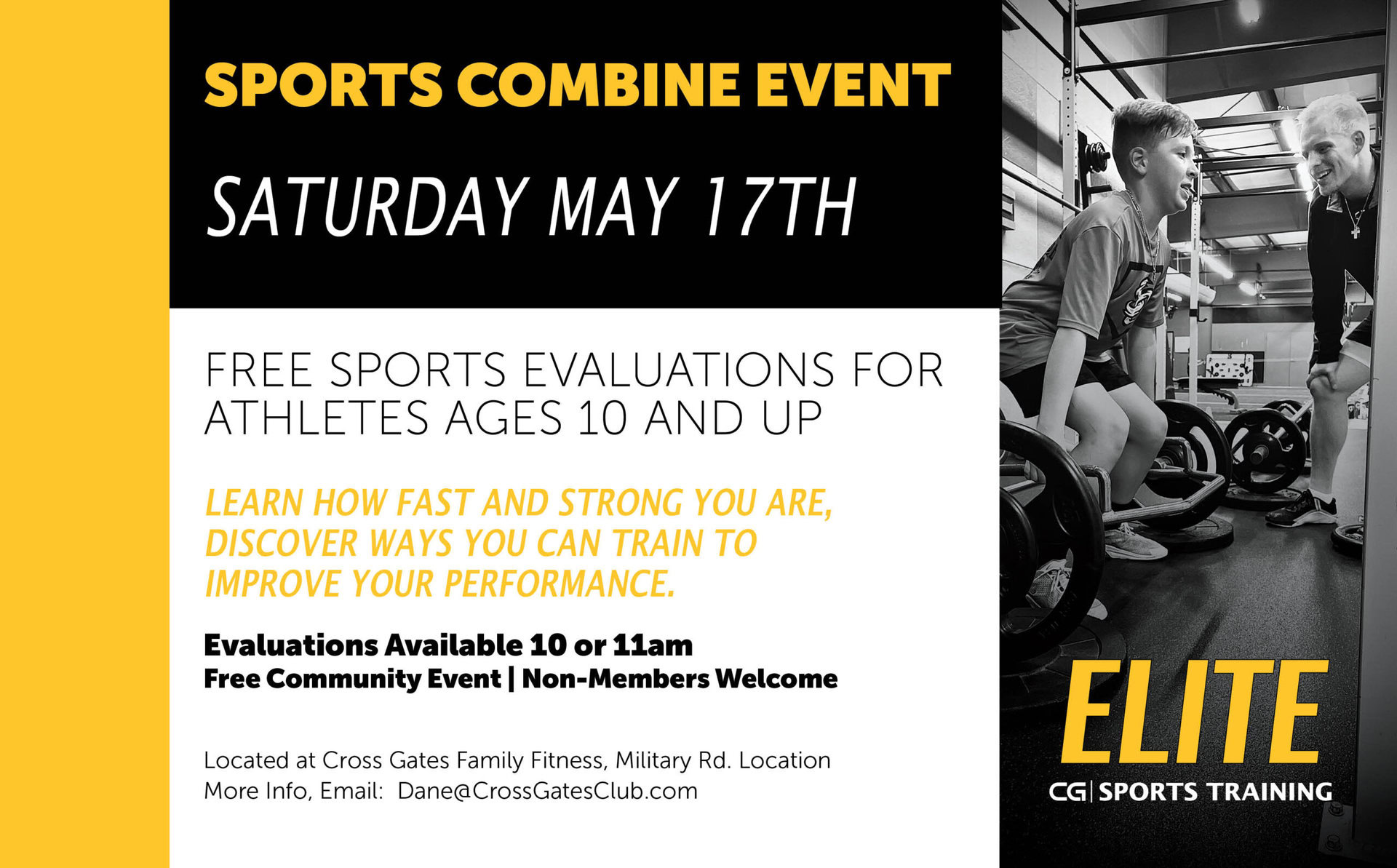 SPORTS COMBINE EVENT

SATURDAY MAY 17TH

FREE SPORTS EVALUATIONS FOR ATHLETES AGES 10 AND UP

LEARN HOW FAST AND STRONG YOU ARE, DISCOVER WAYS YOU CAN TRAIN TO IMPROVE YOUR PERFORMANCE.

Evaluations Available 10 or 11am
Free Community Event | Non-Members Welcome

Located at Cross Gates Family Fitness, Military Rd. Location
More Info, Email: Dane@CrossGatesClub.com

ELITE
CG | SPORTS TRAINING